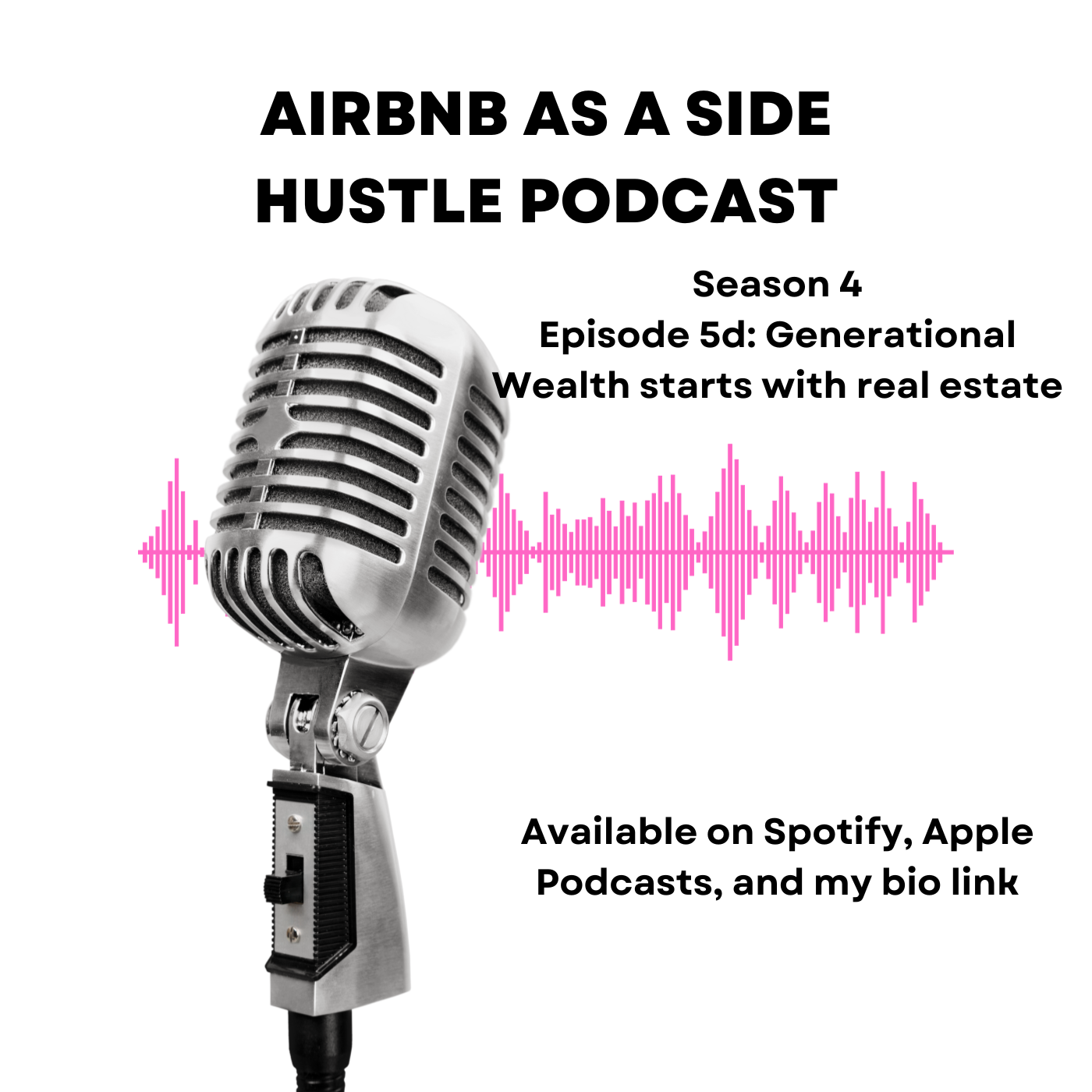 AIRBNB AS A SIDE HUSTLE PODCAST

Season 4
Episode 5d: Generational Wealth starts with real estate

Available on Spotify, Apple Podcasts, and my bio link